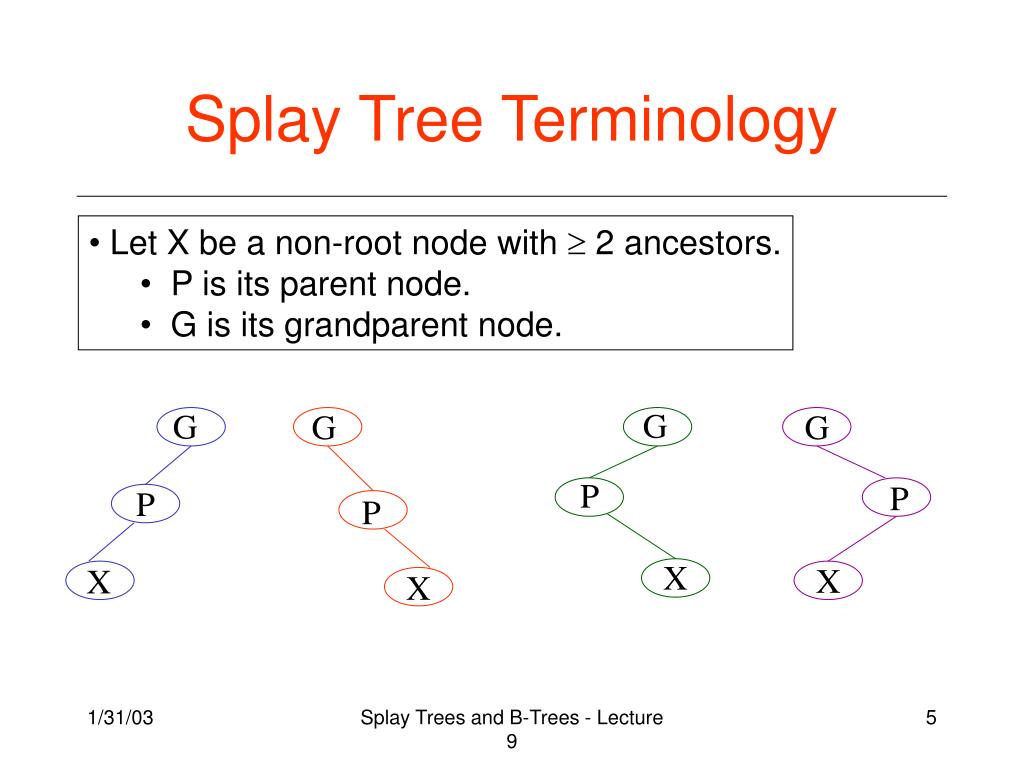 Splay Tree Terminology

• Let X be a non-root node with $\geq$ 2 ancestors.
• P is its parent node.
• G is its grandparent node.

G
P
X

G
P
X

G
P
X

G
P
X

1/31/03

Splay Trees and B-Trees - Lecture 9

5